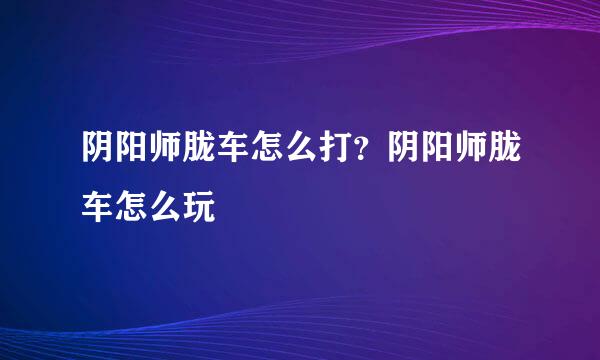 阴阳师胧车怎么打？阴阳师胧车怎么玩